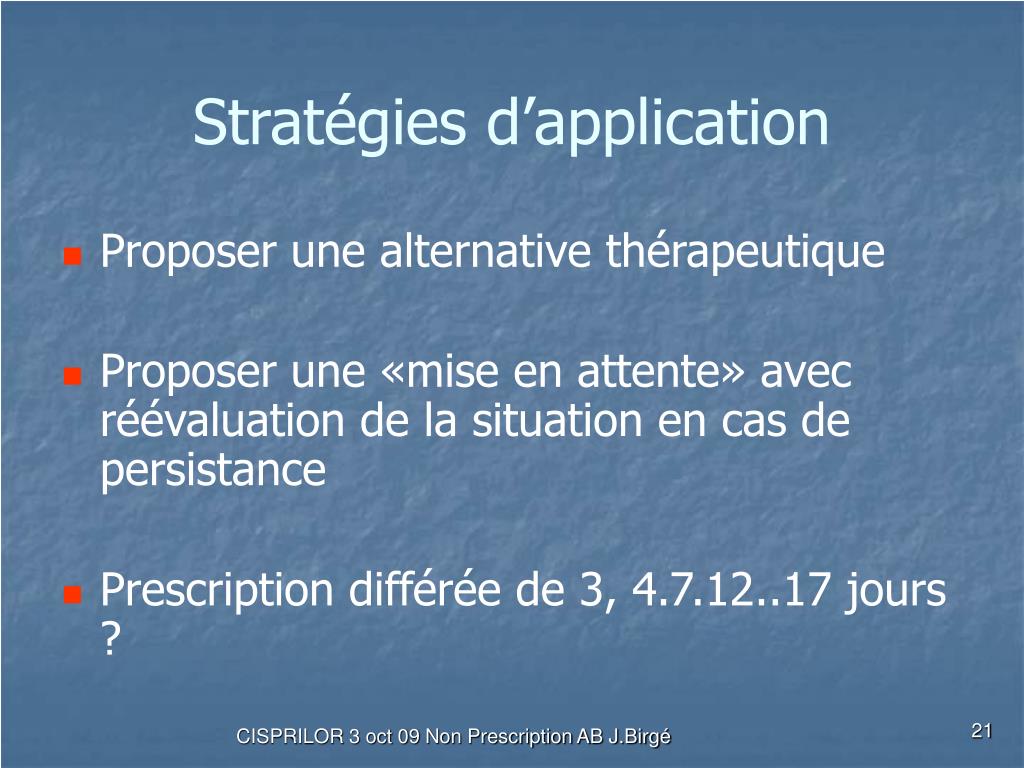 Stratégies d’application

Proposer une alternative thérapeutique

Proposer une «mise en attente» avec réévaluation de la situation en cas de persistance

Prescription différée de 3, 4.7.12..17 jours ?

CISPRILOR 3 oct 09 Non Prescription AB J.Birgé

21